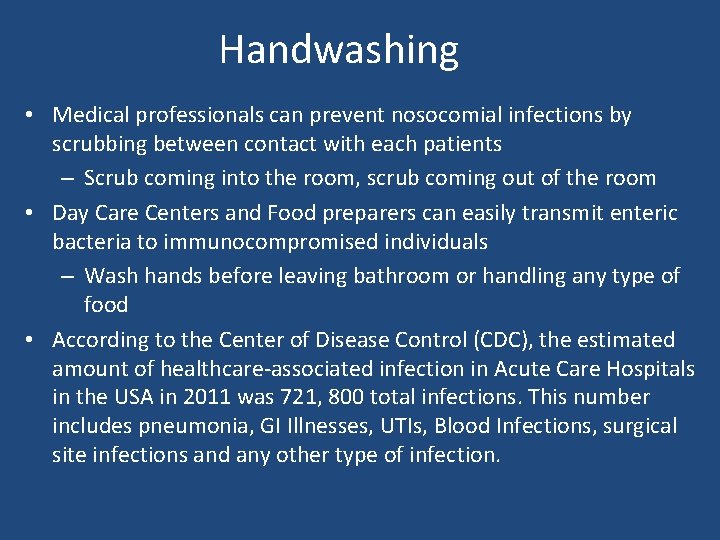 Handwashing

• Medical professionals can prevent nosocomial infections by scrubbing between contact with each patients
  – Scrub coming into the room, scrub coming out of the room
• Day Care Centers and Food preparers can easily transmit enteric bacteria to immunocompromised individuals
  – Wash hands before leaving bathroom or handling any type of food
• According to the Center of Disease Control (CDC), the estimated amount of healthcare-associated infection in Acute Care Hospitals in the USA in 2011 was 721, 800 total infections. This number includes pneumonia, GI Illnesses, UTIs, Blood Infections, surgical site infections and any other type of infection.